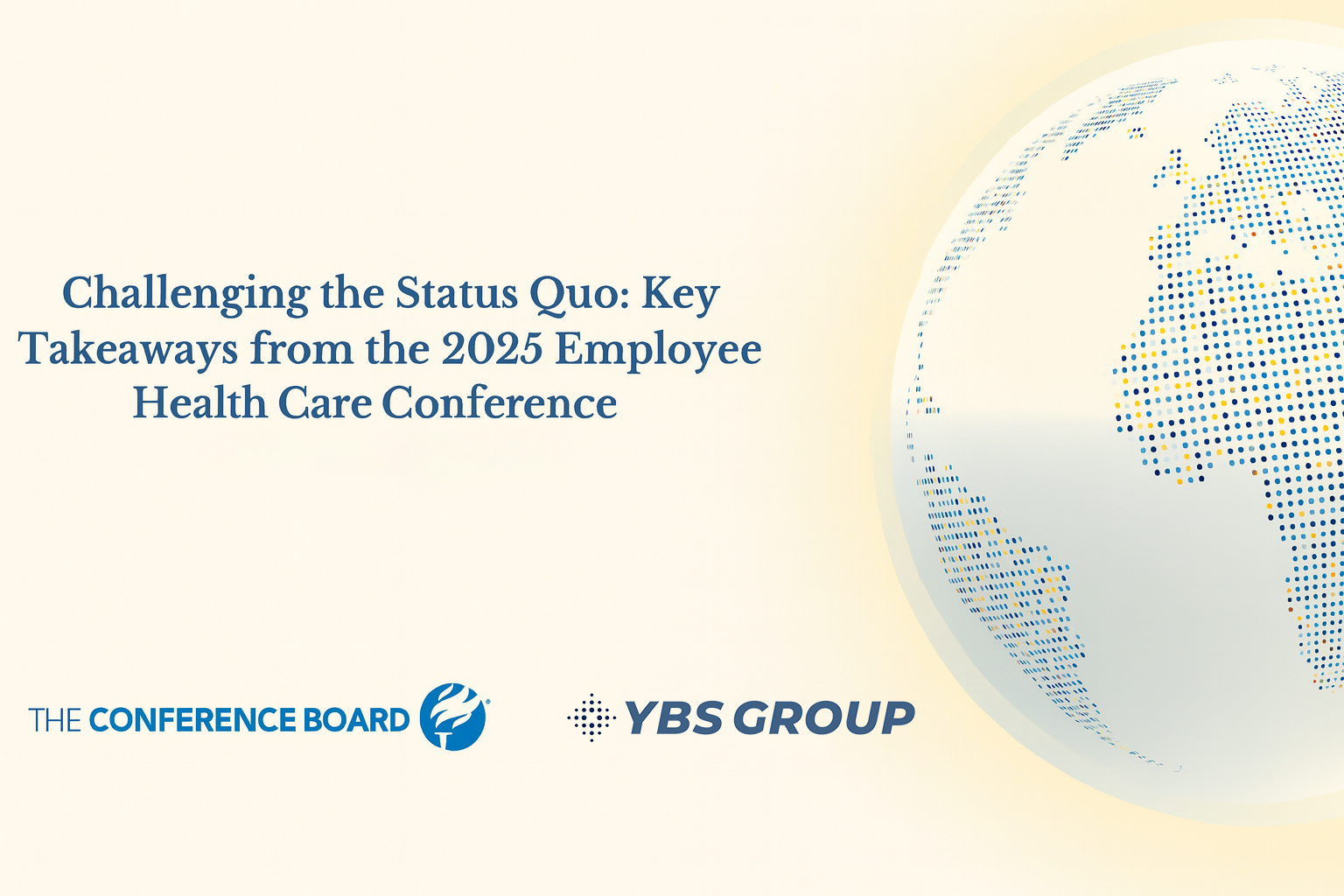 Challenging the Status Quo: Key Takeaways from the 2025 Employee Health Care Conference

THE CONFERENCE BOARD

YBS GROUP